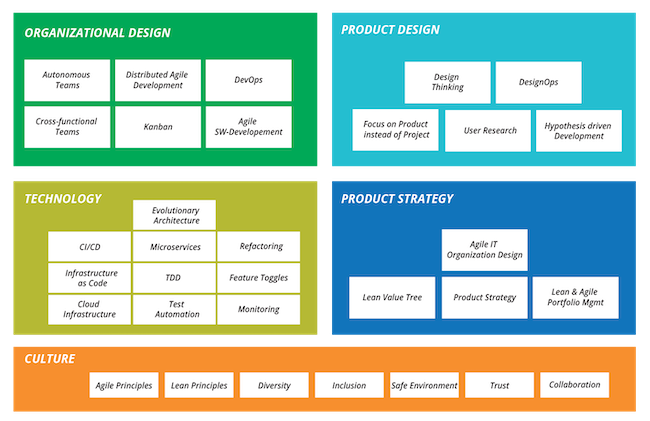 ORGANIZATIONAL DESIGN

Autonomous Teams

Distributed Agile Development

DevOps

Cross-functional Teams

Kanban

Agile SW-Developement

PRODUCT DESIGN

Design Thinking

DesignOps

Focus on Product instead of Project

User Research

Hypothesis driven Development

TECHNOLOGY

Evolutionary Architecture

CI/CD

Microservices

Refactoring

Infrastructure as Code

TDD

Feature Toggles

Cloud Infrastructure

Test Automation

Monitoring

PRODUCT STRATEGY

Agile IT Organization Design

Lean Value Tree

Product Strategy

Lean & Agile Portfolio Mgmt

CULTURE

Agile Principles

Lean Principles

Diversity

Inclusion

Safe Environment

Trust

Collaboration